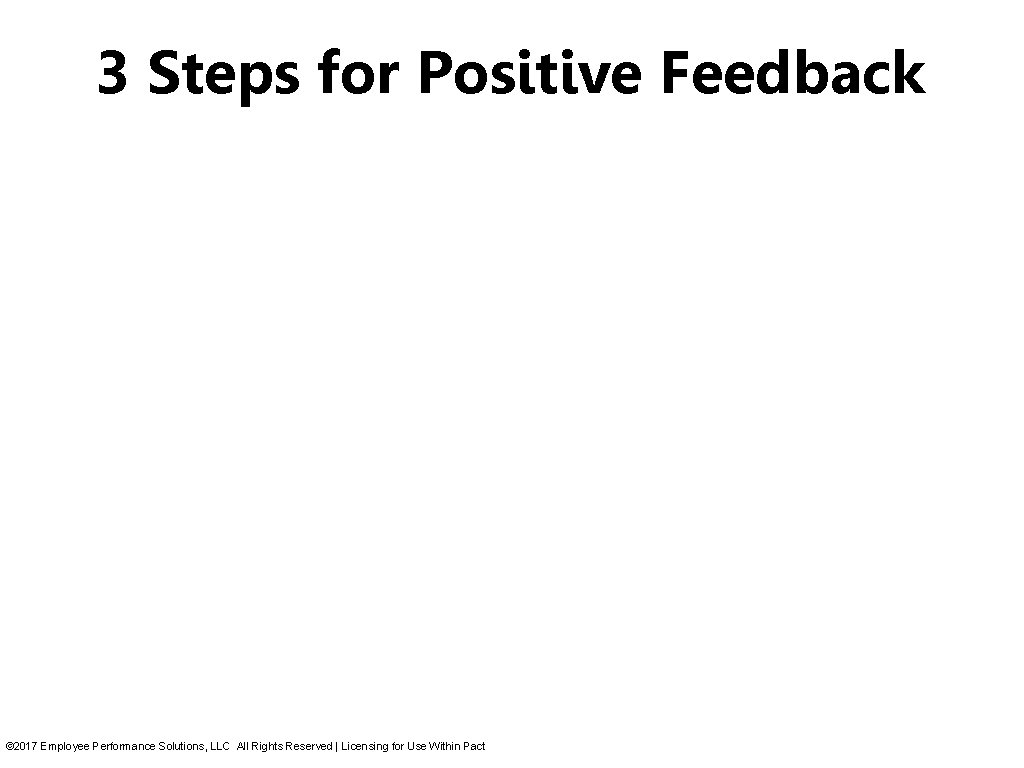 3 Steps for Positive Feedback

©2017 Employee Performance Solutions, LLC All Rights Reserved | Licensing for Use Within Pact